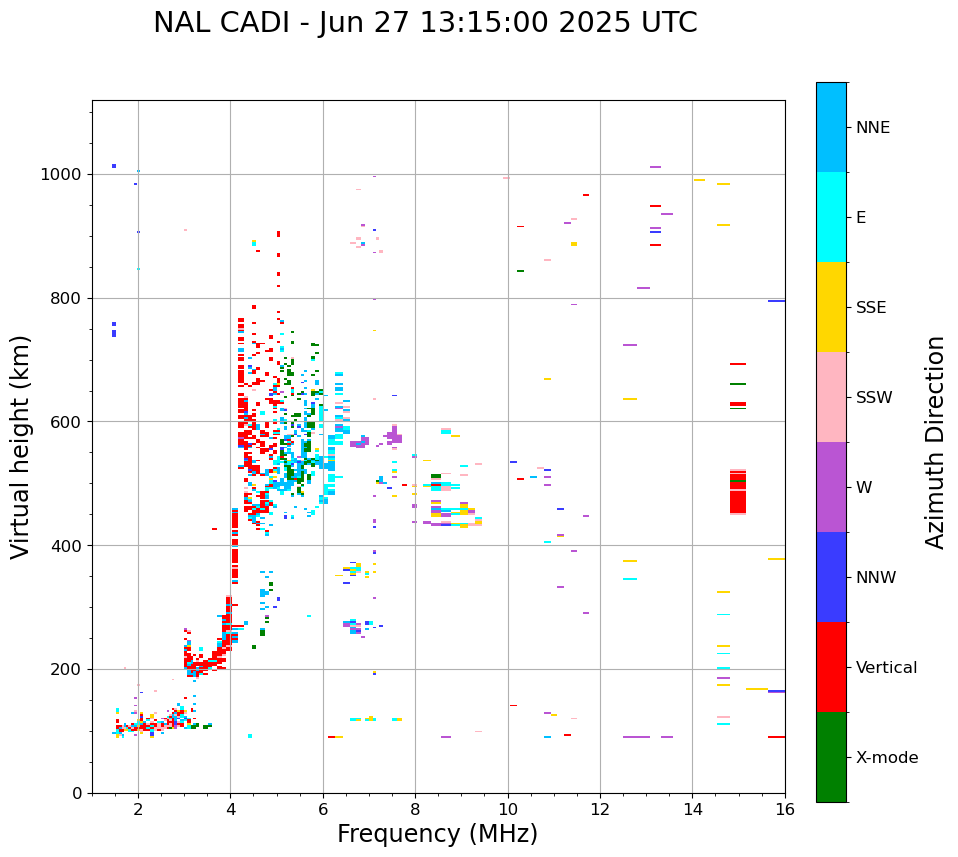 NAL CADI - Jun 27 13:15:00 2025 UTC

Virtual height (km)

1000
800
600
400
200
0

2
4
6
8
10
12
14
16

Frequency (MHz)

NNE
E
SSE
SSW
W
NNW
Vertical
X-mode

Azimuth Direction